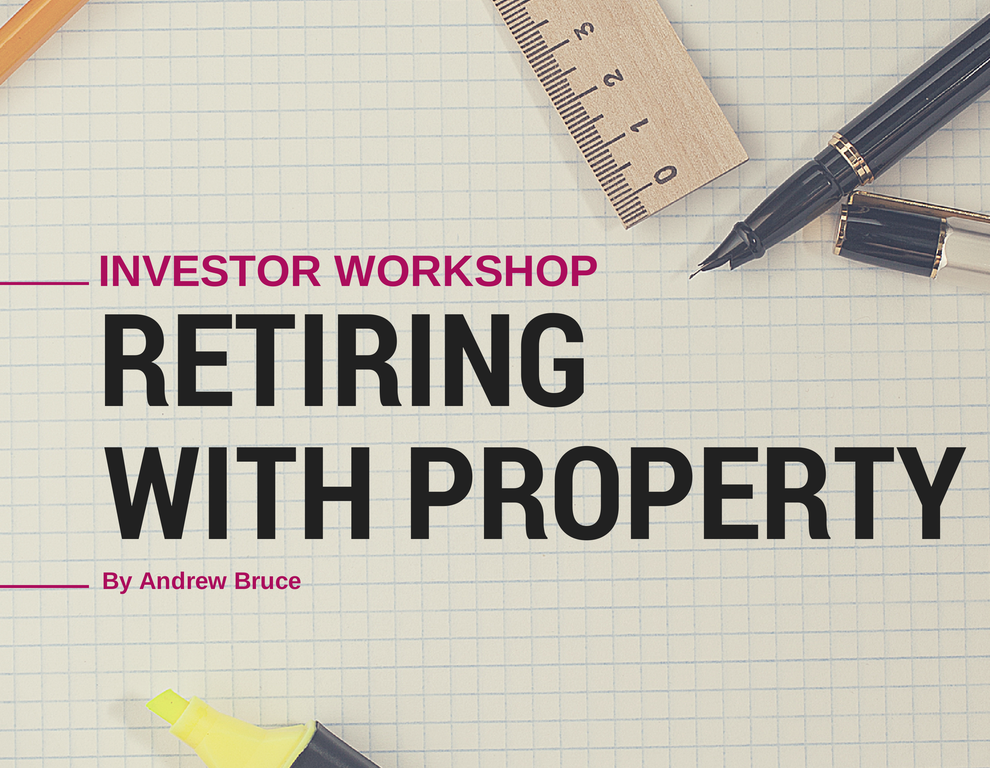 3
2
1
0

INVESTOR WORKSHOP

RETIRING WITH PROPERTY

By Andrew Bruce